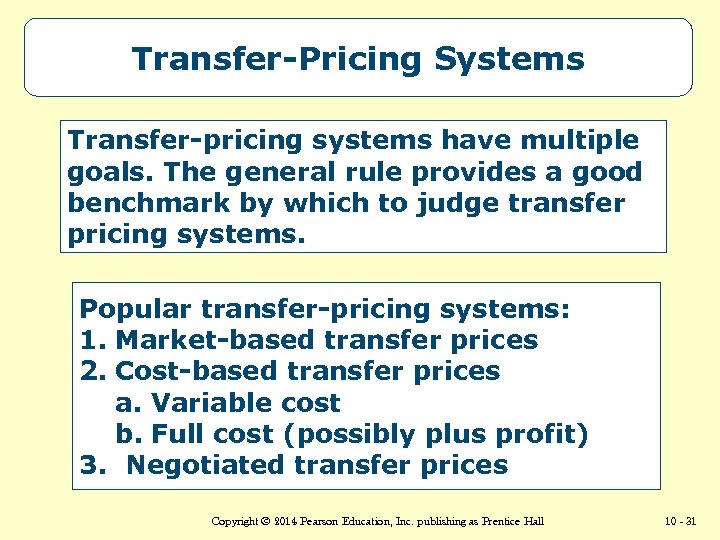 Transfer-Pricing Systems

Transfer-pricing systems have multiple goals. The general rule provides a good benchmark by which to judge transfer pricing systems.

Popular transfer-pricing systems:
1. Market-based transfer prices
2. Cost-based transfer prices
a. Variable cost
b. Full cost (possibly plus profit)
3. Negotiated transfer prices

Copyright © 2014 Pearson Education, Inc. publishing as Prentice Hall

10 - 31